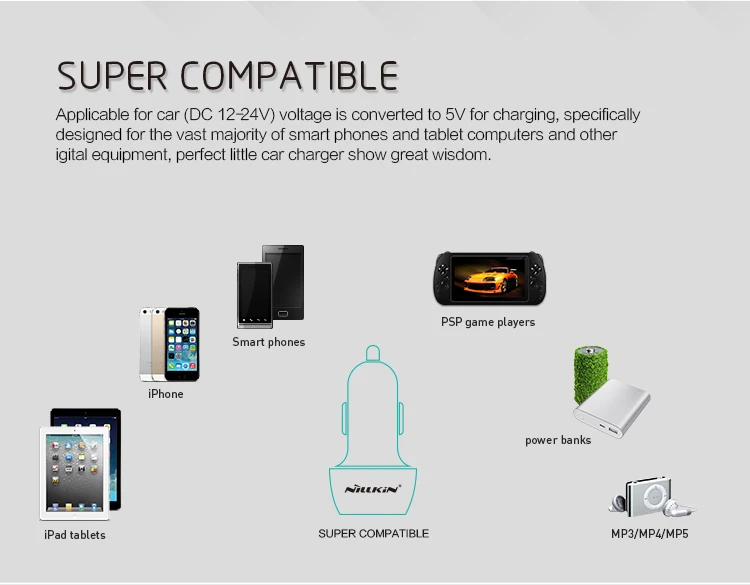 SUPER COMPATIBLE

Applicable for car (DC 12-24V) voltage is converted to 5V for charging, specifically designed for the vast majority of smart phones and tablet computers and other igital equipment, perfect little car charger show great wisdom.

Smart phones

PSP game players

iPhone

power banks

NILLKIN

iPad tablets

SUPER COMPATIBLE

MP3/MP4/MP5